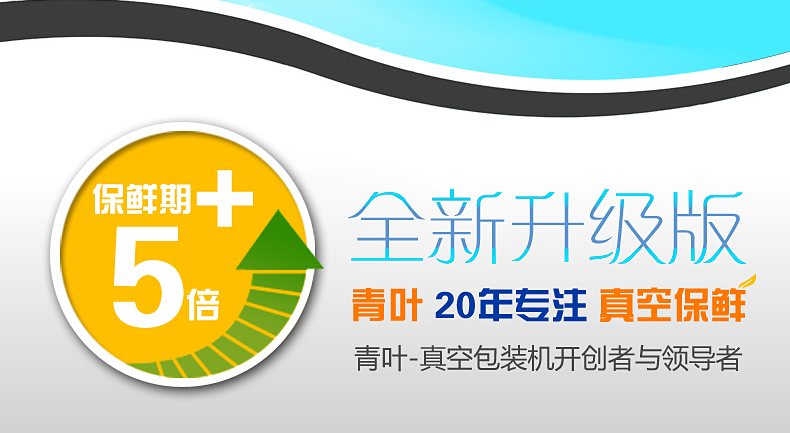 保鲜期+
5倍

全新升级版

青叶 20年专注 真空保鲜

青叶-真空包装机开创者与领导者